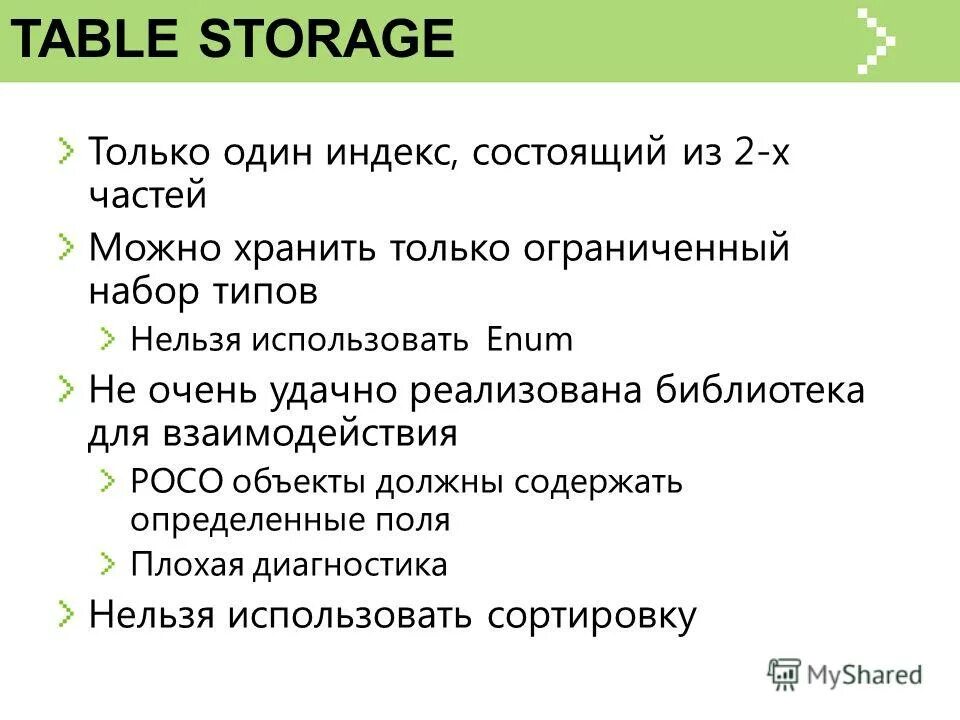 TABLE STORAGE

Только один индекс, состоящий из 2-х частей

Можно хранить только ограниченный набор типов

Нельзя использовать Enum

Не очень удачно реализована библиотека для взаимодействия

POCO объекты должны содержать определенные поля

Плохая диагностика

Нельзя использовать сортировку

MyShared